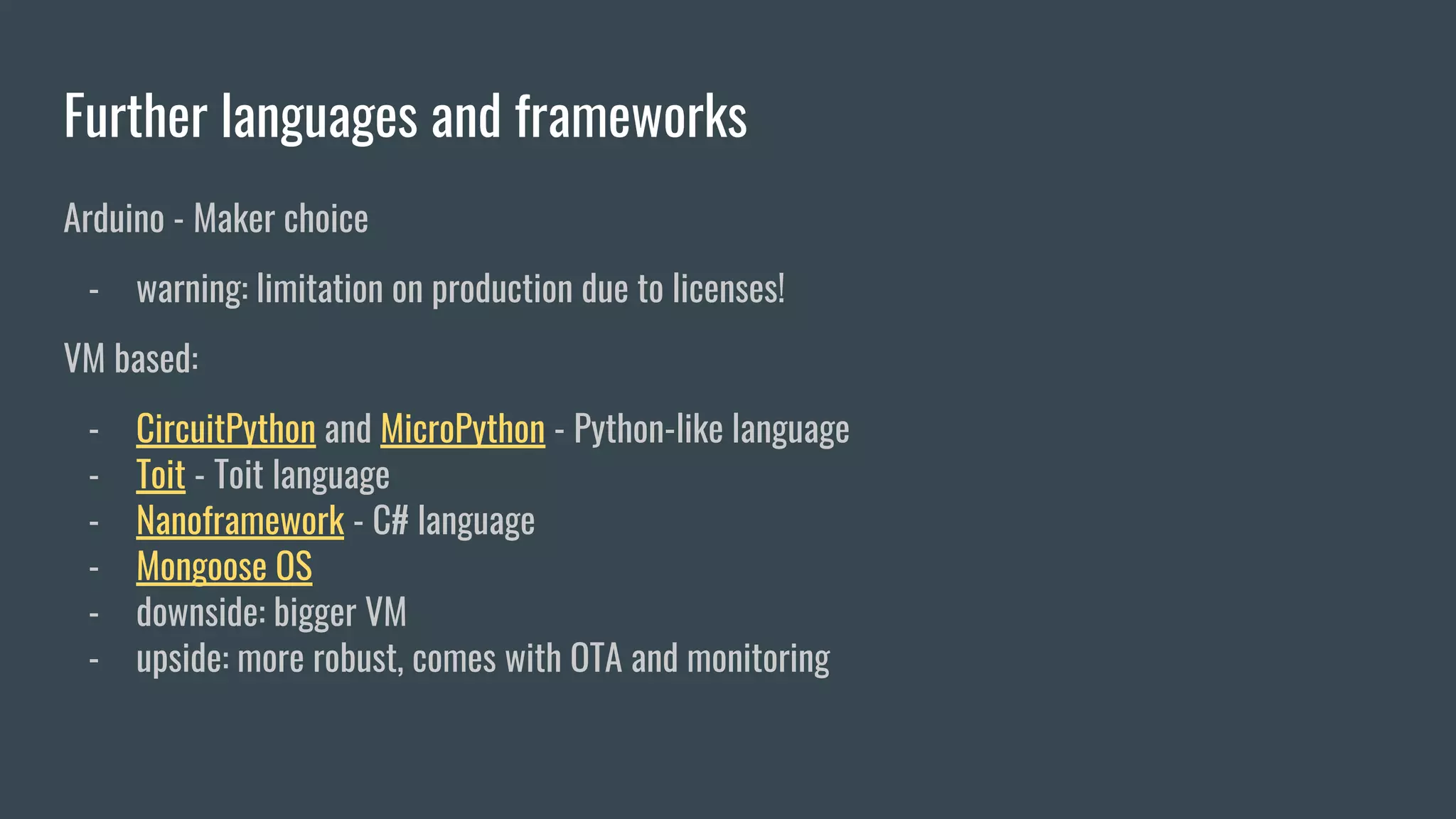 Further languages and frameworks

Arduino - Maker choice

- warning: limitation on production due to licenses!

VM based:

- CircuitPython and MicroPython - Python-like language
- Toit - Toit language
- Nanoframework - C# language
- Mongoose OS
- downside: bigger VM
- upside: more robust, comes with OTA and monitoring